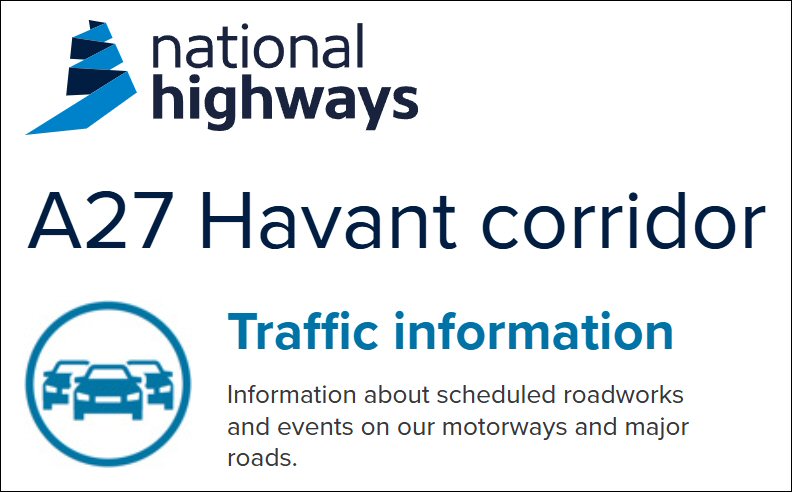 national
highways

A27 Havant corridor

Traffic information

Information about scheduled roadworks and events on our motorways and major roads.